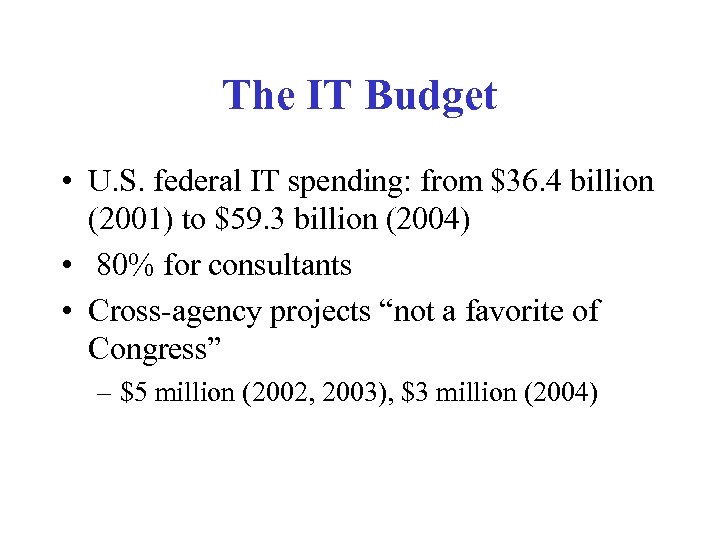 The IT Budget

• U.S. federal IT spending: from \$36.4 billion (2001) to \$59.3 billion (2004)
• 80% for consultants
• Cross-agency projects “not a favorite of Congress”
– \$5 million (2002, 2003), \$3 million (2004)